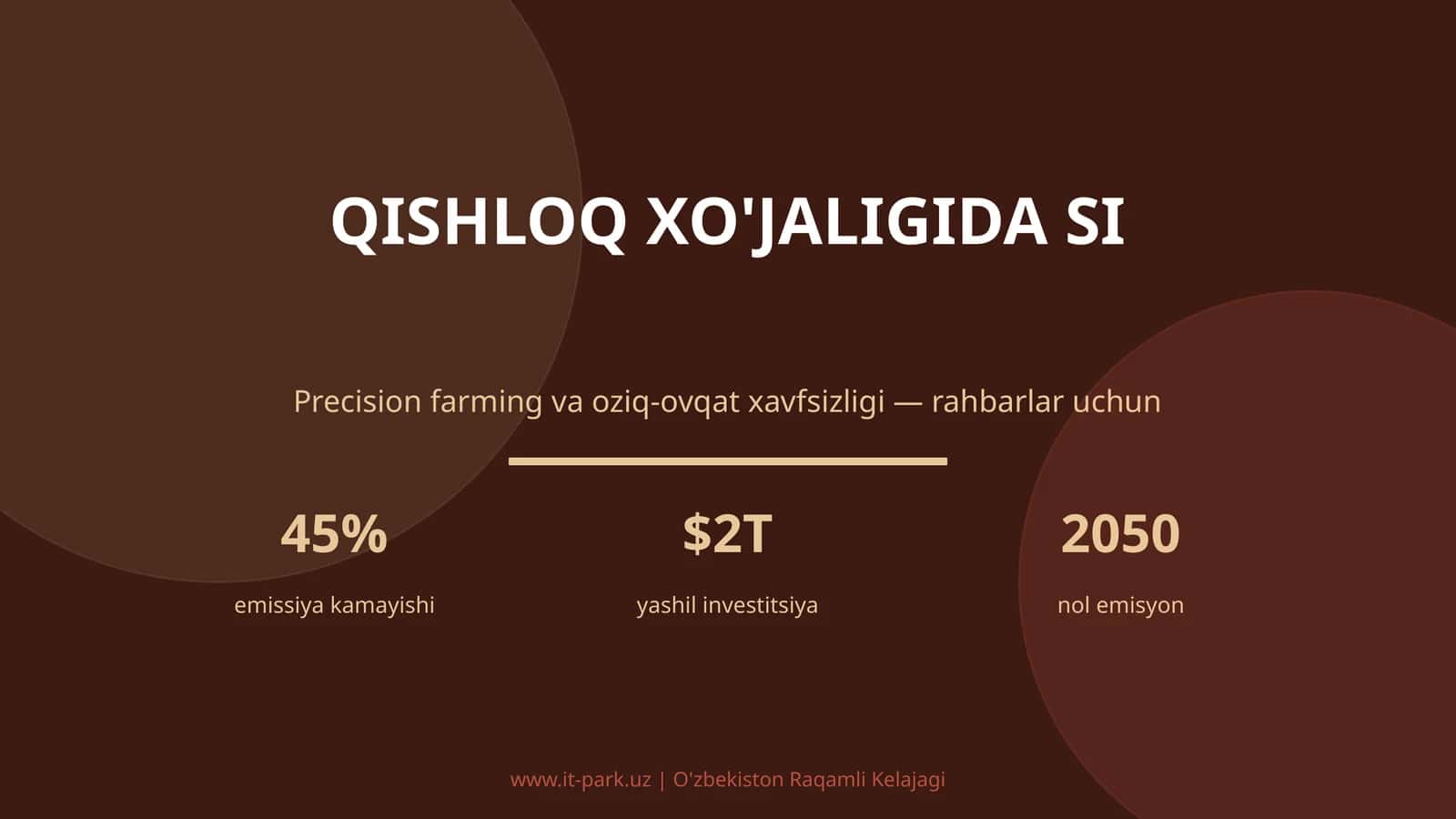 QISHLOQ XO'JALIGIDA SI

Precision farming va oziq-ovqat xavfsizligi — rahbarlar uchun

45%
emissiya kamayishi

$2T
yashil investitsiya

2050
nol emisyon

www.it-park.uz | O'zbekiston Raqamli Kelajagi